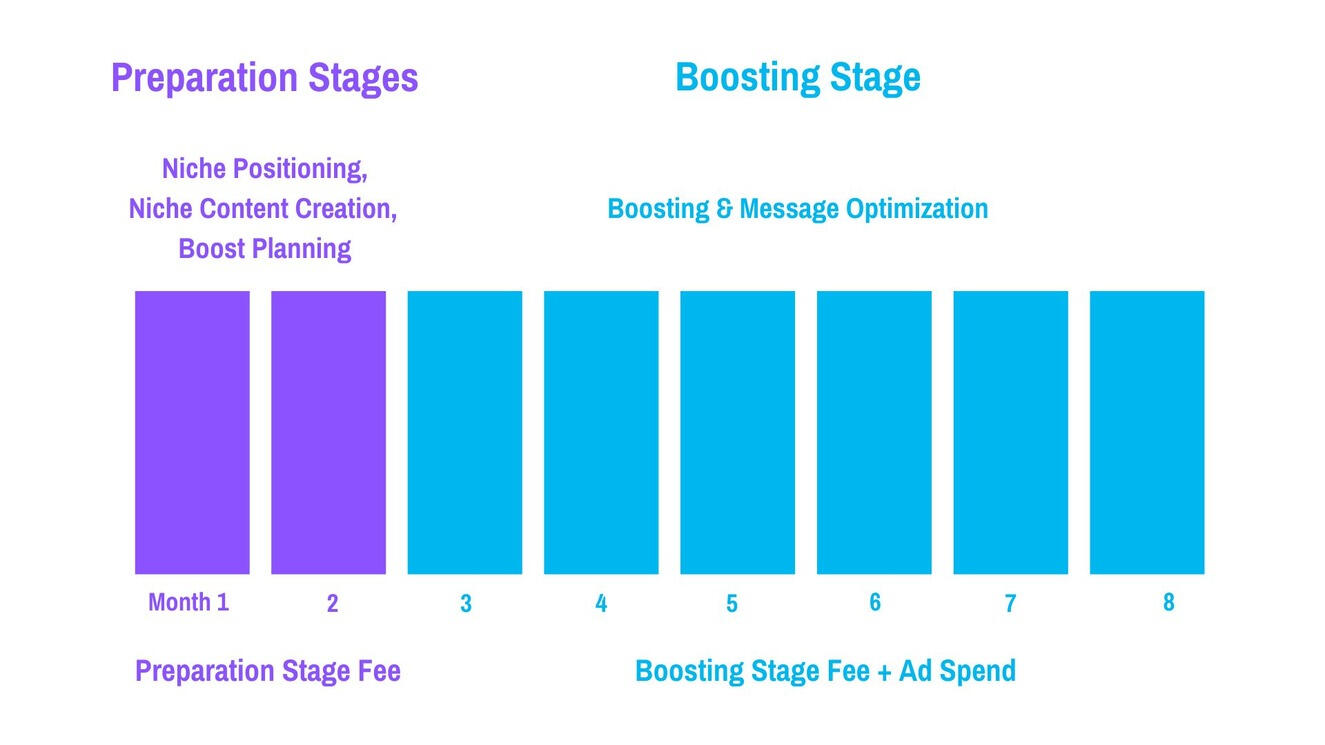 Preparation Stages

Boosting Stage

Niche Positioning,
Niche Content Creation,
Boost Planning

Boosting & Message Optimization

Month 1
2
3
4
5
6
7
8

Preparation Stage Fee

Boosting Stage Fee + Ad Spend